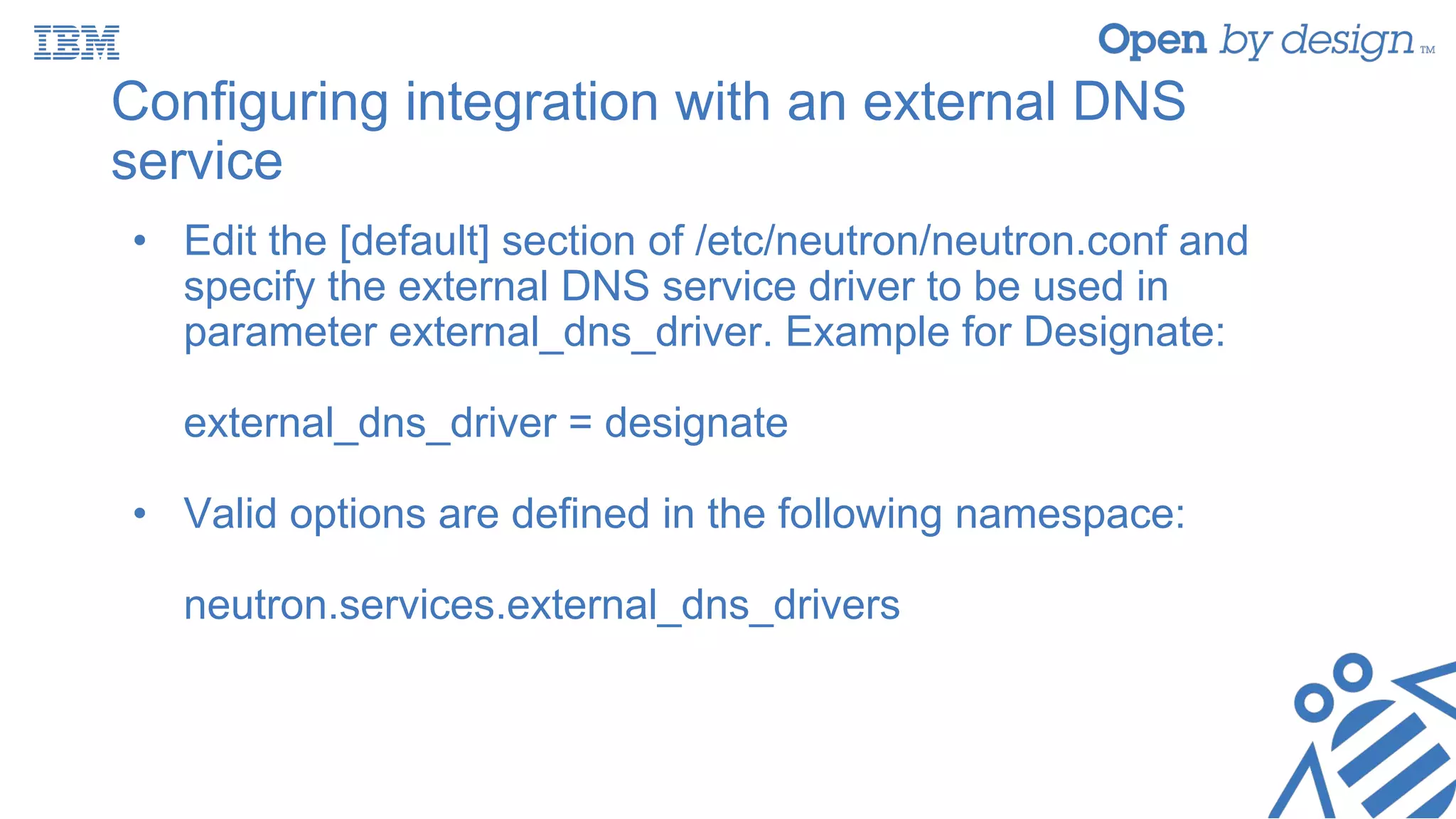 IBM

Open by design™

Configuring integration with an external DNS service

• Edit the [default] section of /etc/neutron/neutron.conf and specify the external DNS service driver to be used in parameter external_dns_driver. Example for Designate:

external_dns_driver = designate

• Valid options are defined in the following namespace:

neutron.services.external_dns_drivers